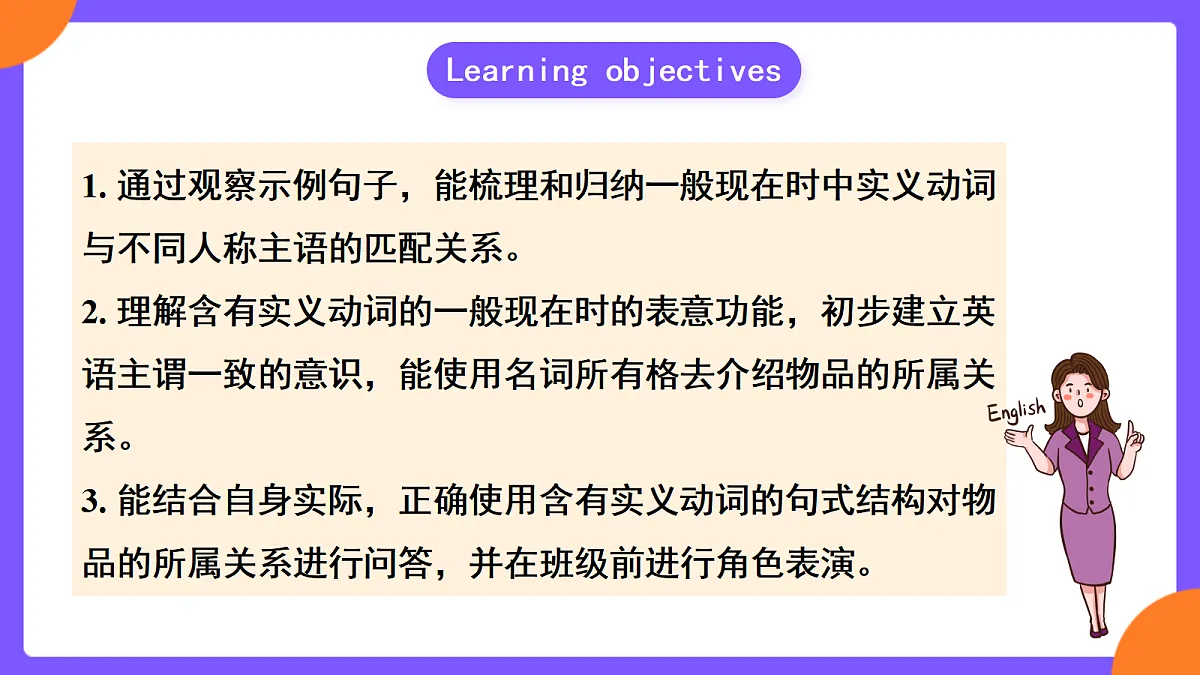 Learning objectives

1. 通过观察示例句子，能梳理和归纳一般现在时中实义动词与不同人称主语的匹配关系。

2. 理解含有实义动词的一般现在时的表意功能，初步建立英语主谓一致的意识，能使用名词所有格去介绍物品的所属关系。

3. 能结合自身实际，正确使用含有实义动词的句式结构对物品的所属关系进行问答，并在班级前进行角色表演。

English